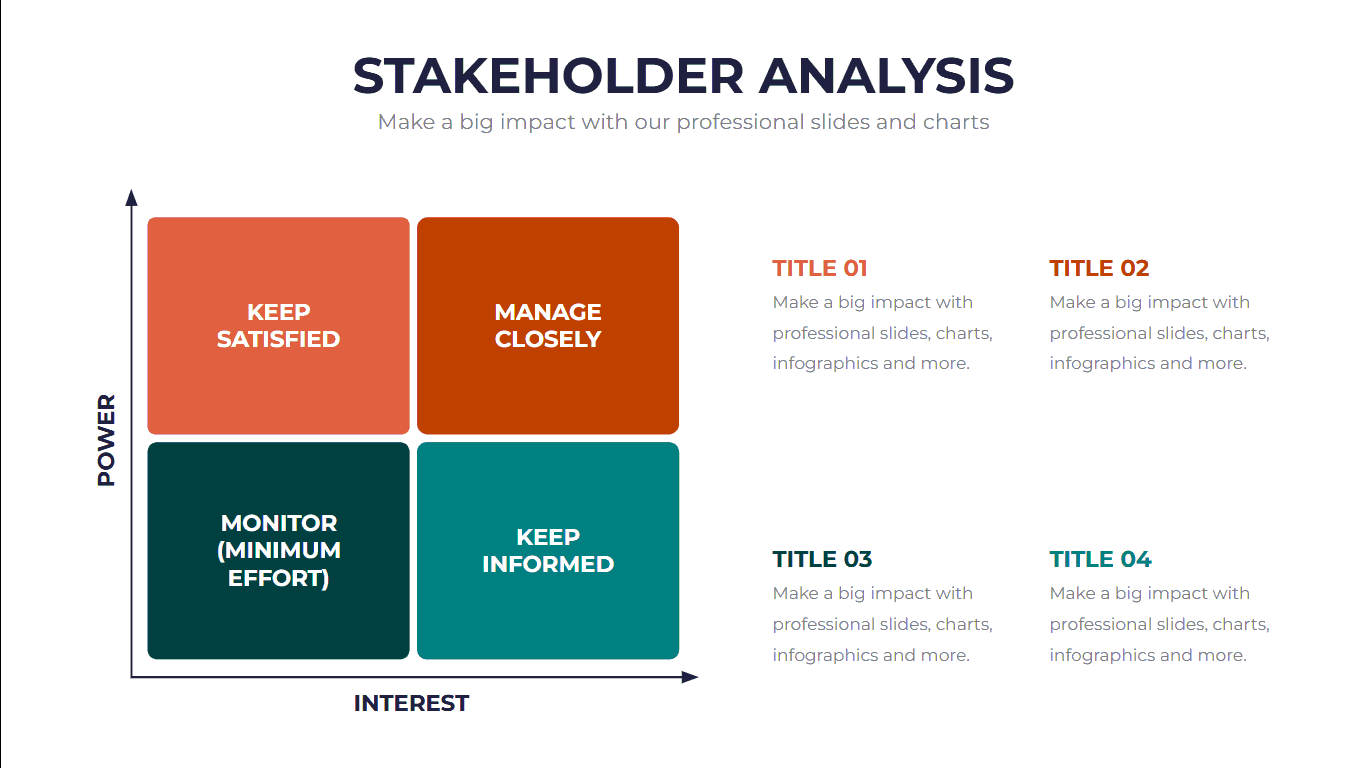 STAKEHOLDER ANALYSIS

Make a big impact with our professional slides and charts

POWER

KEEP SATISFIED

MANAGE CLOSELY

MONITOR (MINIMUM EFFORT)

KEEP INFORMED

INTEREST

TITLE 01

Make a big impact with professional slides, charts, infographics and more.

TITLE 02

Make a big impact with professional slides, charts, infographics and more.

TITLE 03

Make a big impact with professional slides, charts, infographics and more.

TITLE 04

Make a big impact with professional slides, charts, infographics and more.